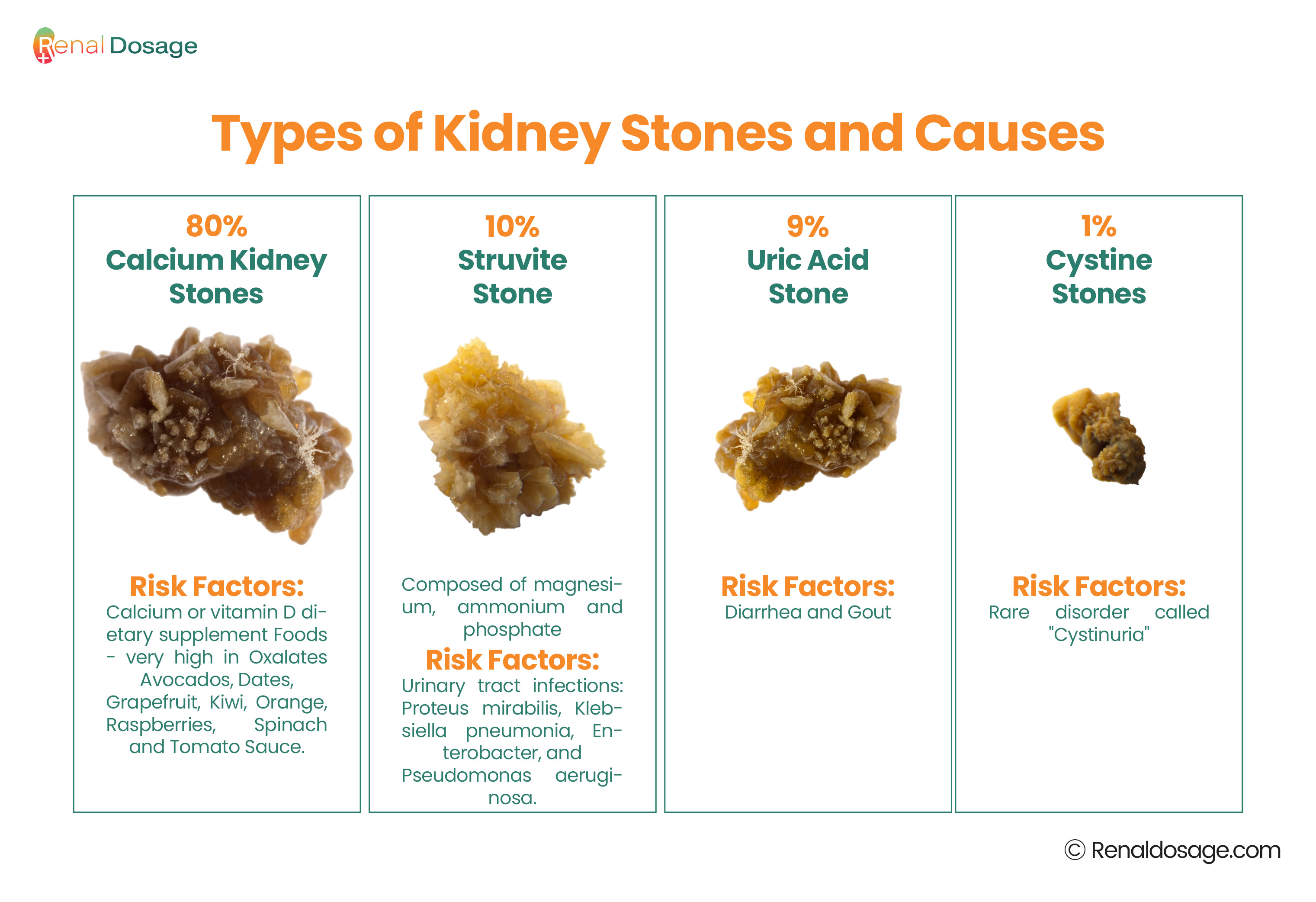 Renal Dosage

Types of Kidney Stones and Causes

80%
Calcium Kidney Stones

Risk Factors:
Calcium or vitamin D dietary supplement Foods - very high in Oxalates Avocados, Dates, Grapefruit, Kiwi, Orange, Raspberries, Spinach and Tomato Sauce.

10%
Struvite Stone

Composed of magnesium, ammonium and phosphate

Risk Factors:
Urinary tract infections: Proteus mirabilis, Klebsiella pneumonia, Enterobacter, and Pseudomonas aeruginosa.

9%
Uric Acid Stone

Risk Factors:
Diarrhea and Gout

1%
Cystine Stones

Risk Factors:
Rare disorder called "Cystinuria"

© Renaldosage.com